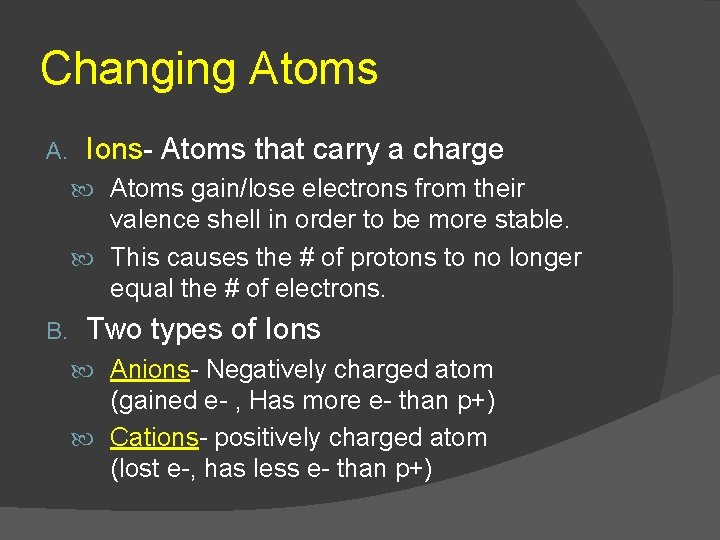 Changing Atoms

A. Ions- Atoms that carry a charge

Atoms gain/lose electrons from their valence shell in order to be more stable.

This causes the # of protons to no longer equal the # of electrons.

B. Two types of Ions

Anions- Negatively charged atom (gained e- , Has more e- than p+)

Cations- positively charged atom (lost e-, has less e- than p+)